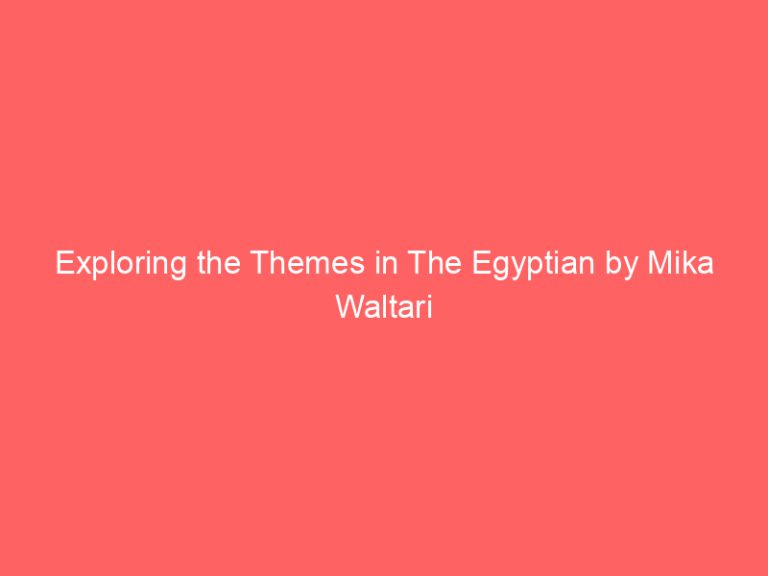 Exploring the Themes in The Egyptian by Mika Waltari